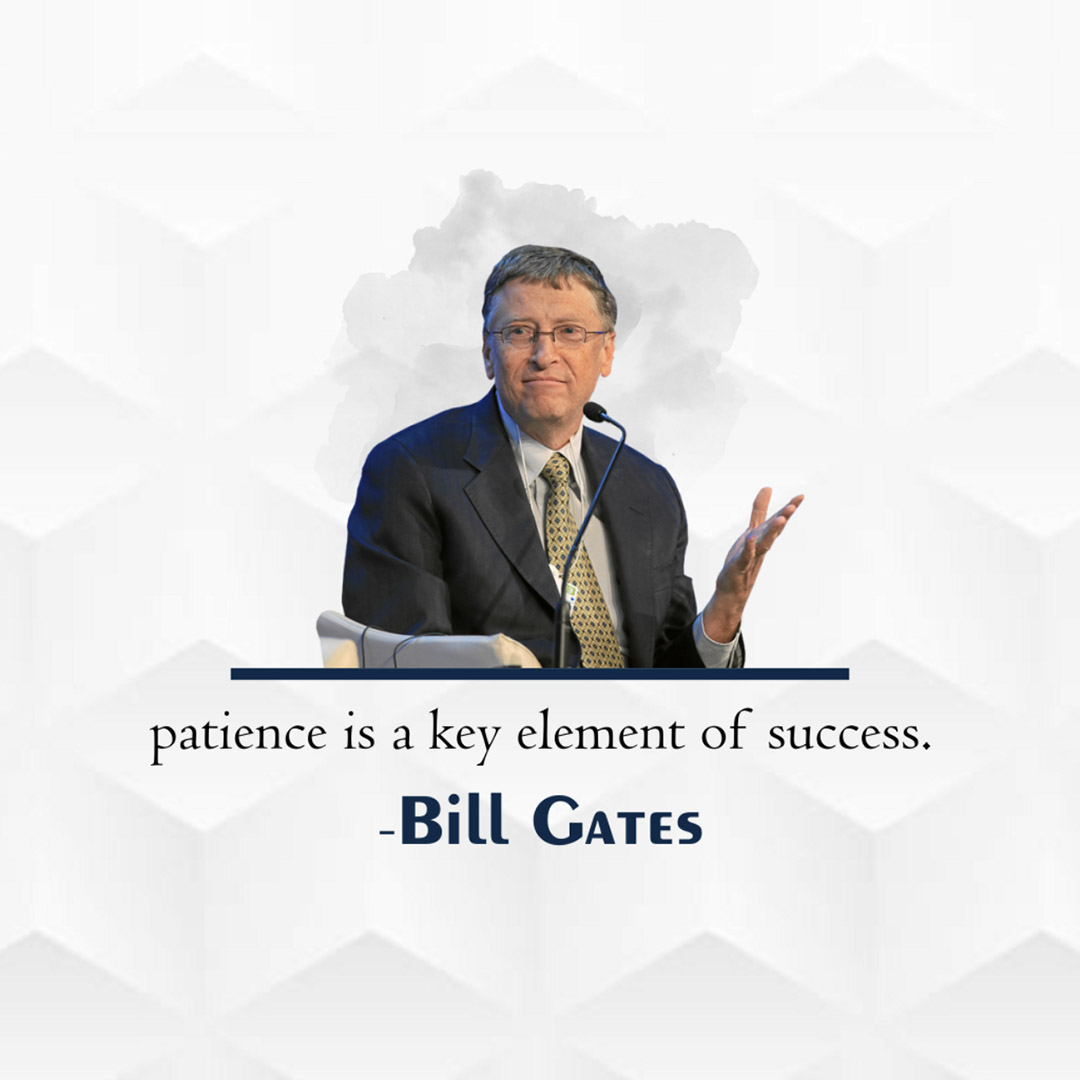 patience is a key element of success.

-Bill Gates